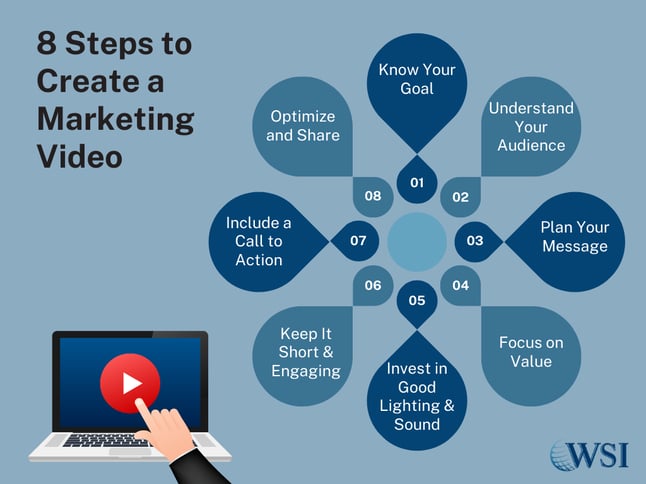 8 Steps to Create a Marketing Video

01
Know Your Goal

02
Understand Your Audience

03
Plan Your Message

04
Focus on Value

05
Invest in Good Lighting & Sound

06
Keep It Short & Engaging

07
Include a Call to Action

08
Optimize and Share

WSI